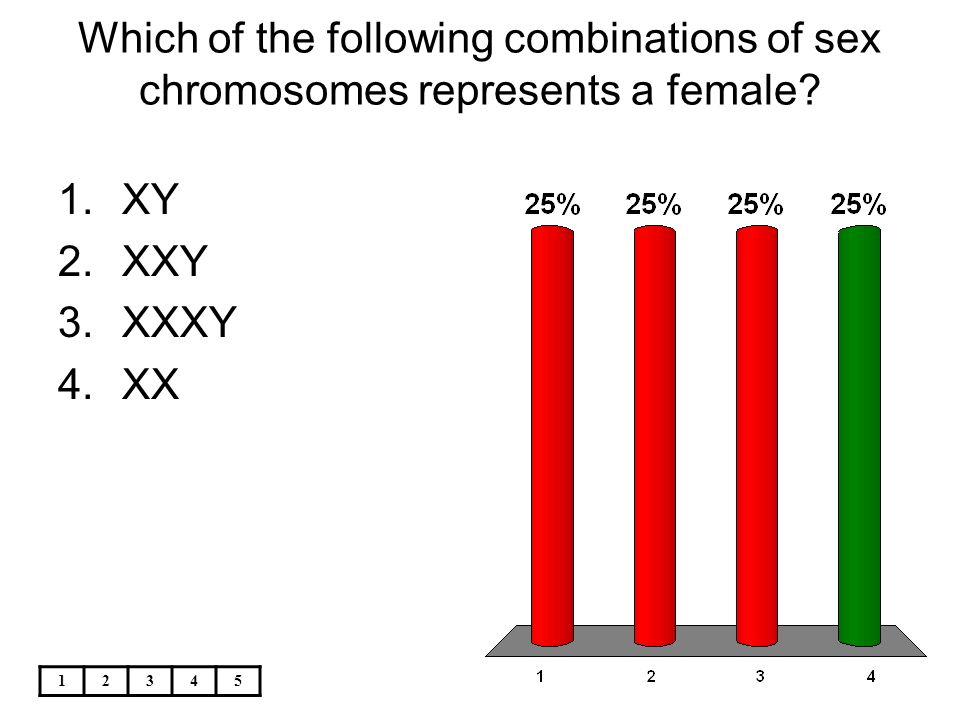 Which of the following combinations of sex chromosomes represents a female?

1. XY
2. XXY
3. XXXY
4. XX

25% 25% 25% 25%

1 2 3 4

| 1 | 2 | 3 | 4 | 5 |
|---|---|---|---|---|